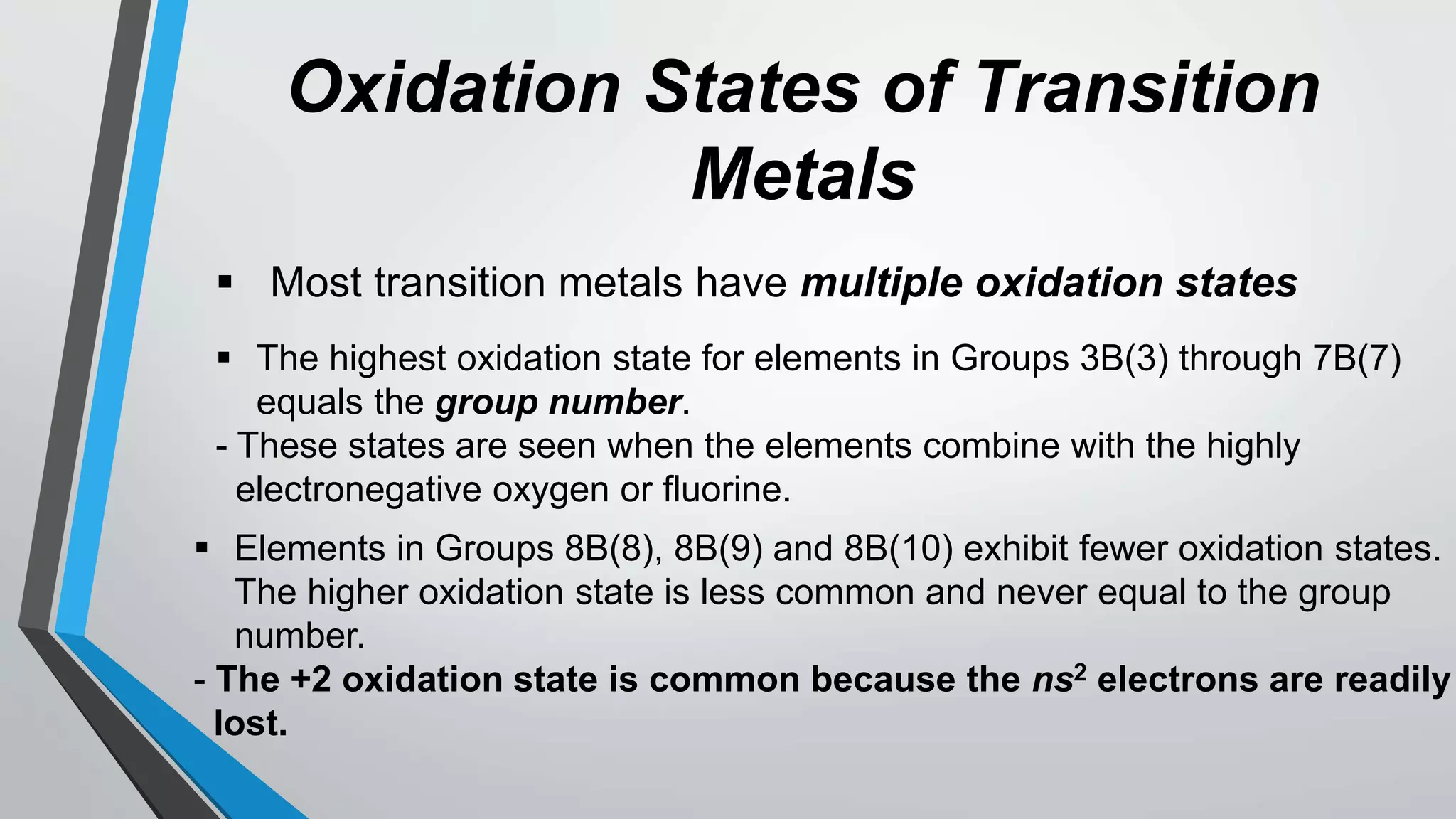 Oxidation States of Transition Metals

▪ Most transition metals have multiple oxidation states

▪ The highest oxidation state for elements in Groups 3B(3) through 7B(7) equals the group number.

- These states are seen when the elements combine with the highly electronegative oxygen or fluorine.

▪ Elements in Groups 8B(8), 8B(9) and 8B(10) exhibit fewer oxidation states. The higher oxidation state is less common and never equal to the group number.

- The +2 oxidation state is common because the $ns^2$ electrons are readily lost.